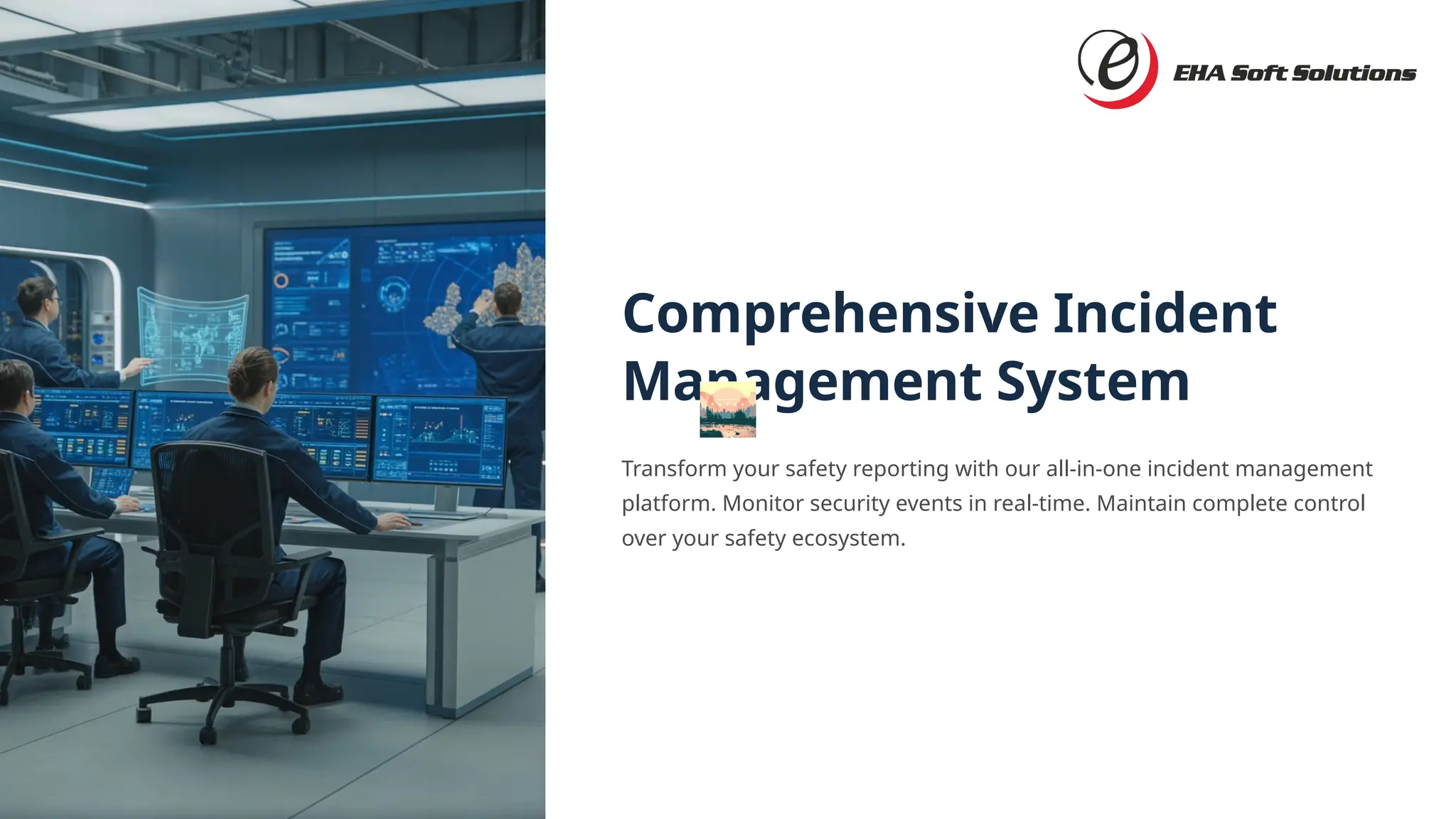 EHA Soft Solutions

Comprehensive Incident Management System

Transform your safety reporting with our all-in-one incident management platform. Monitor security events in real-time. Maintain complete control over your safety ecosystem.